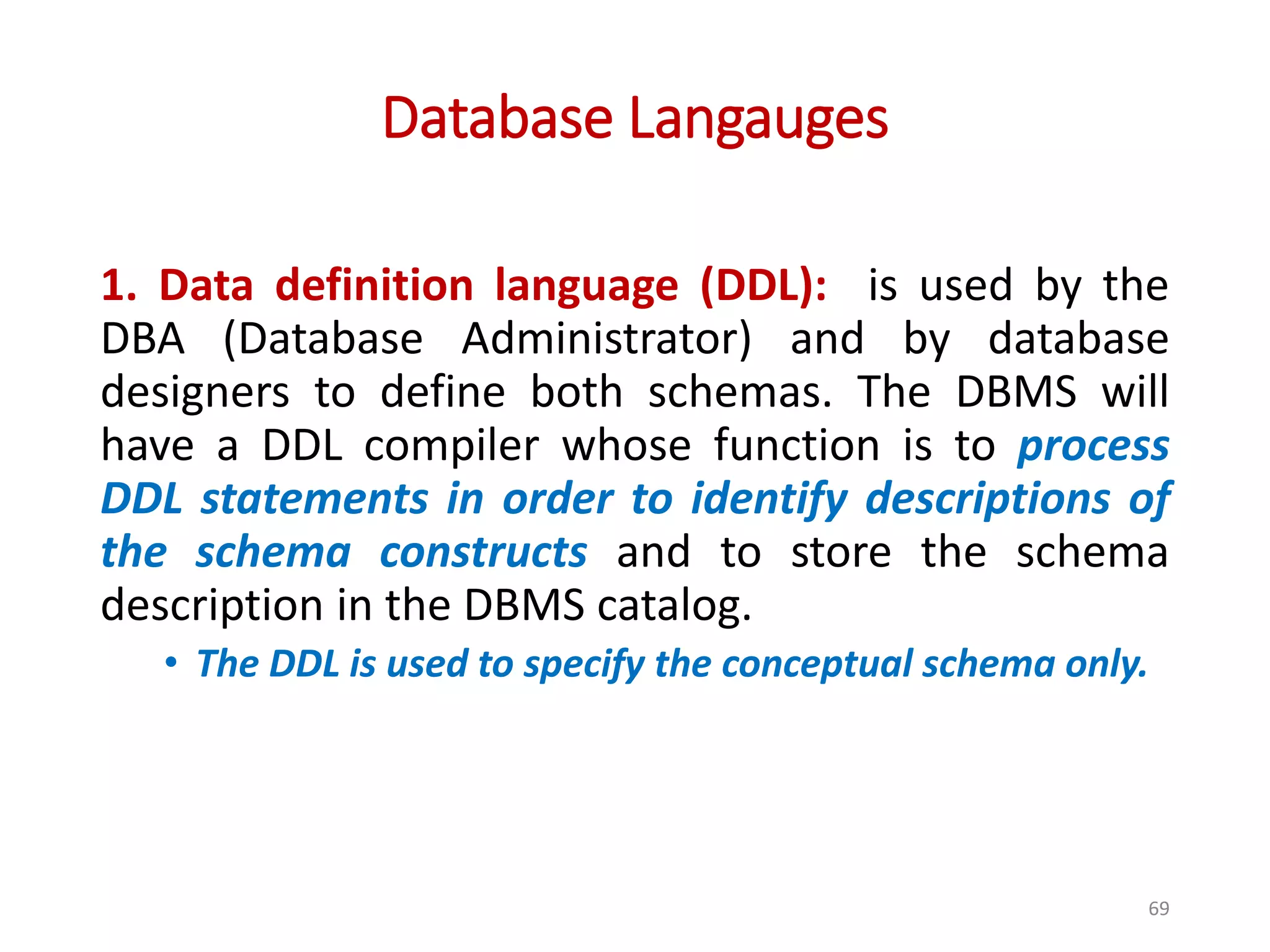 Database Langauges

1. Data definition language (DDL): is used by the DBA (Database Administrator) and by database designers to define both schemas. The DBMS will have a DDL compiler whose function is to process DDL statements in order to identify descriptions of the schema constructs and to store the schema description in the DBMS catalog.

• The DDL is used to specify the conceptual schema only.

69